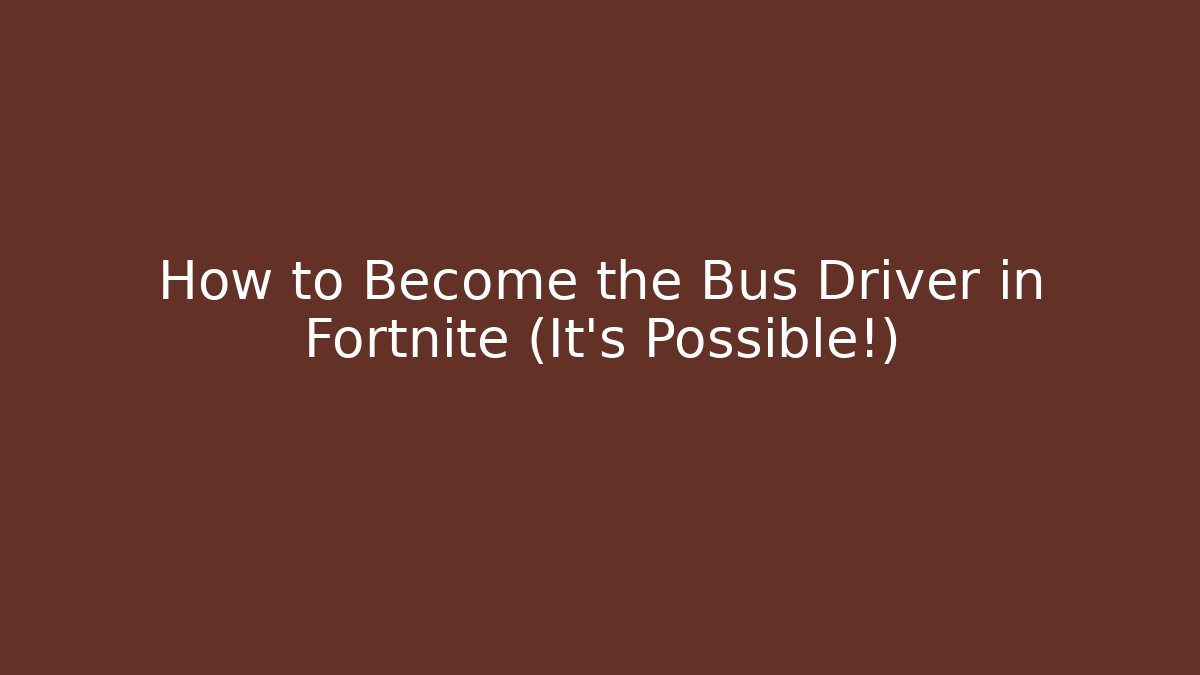 How to Become the Bus Driver in Fortnite (It's Possible!)